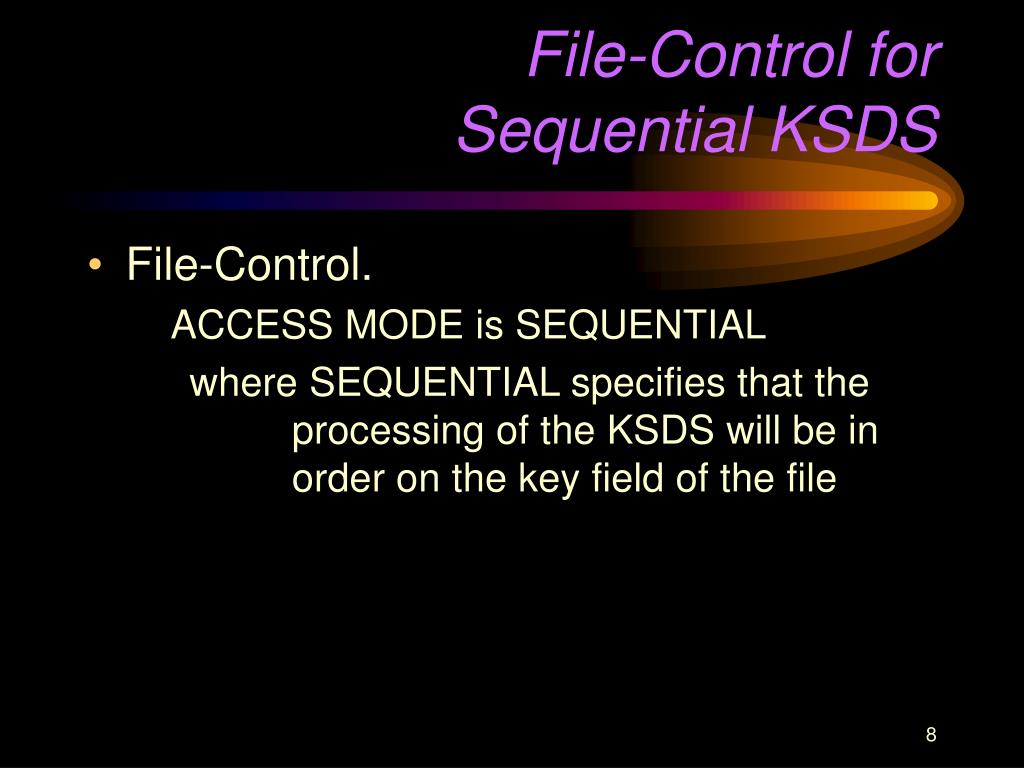 File-Control for Sequential KSDS

• File-Control.

ACCESS MODE is SEQUENTIAL

where SEQUENTIAL specifies that the processing of the KSDS will be in order on the key field of the file

8